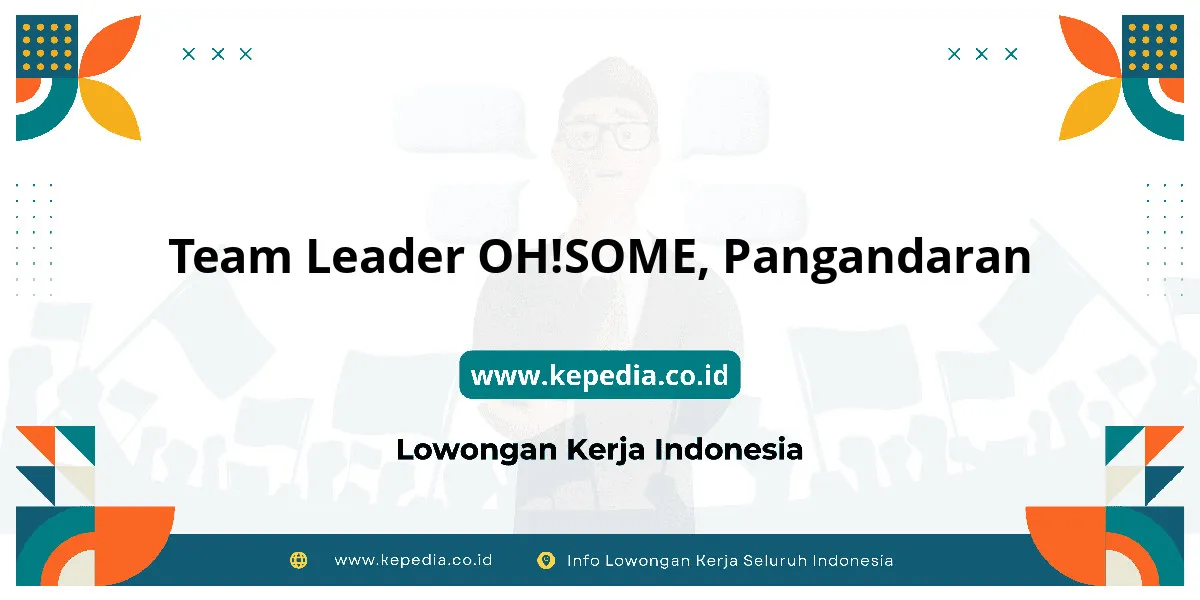 Team Leader OH!SOME, Pangandaran

www.kepedia.co.id

Lowongan Kerja Indonesia

www.kepedia.co.id Info Lowongan Kerja Seluruh Indonesia